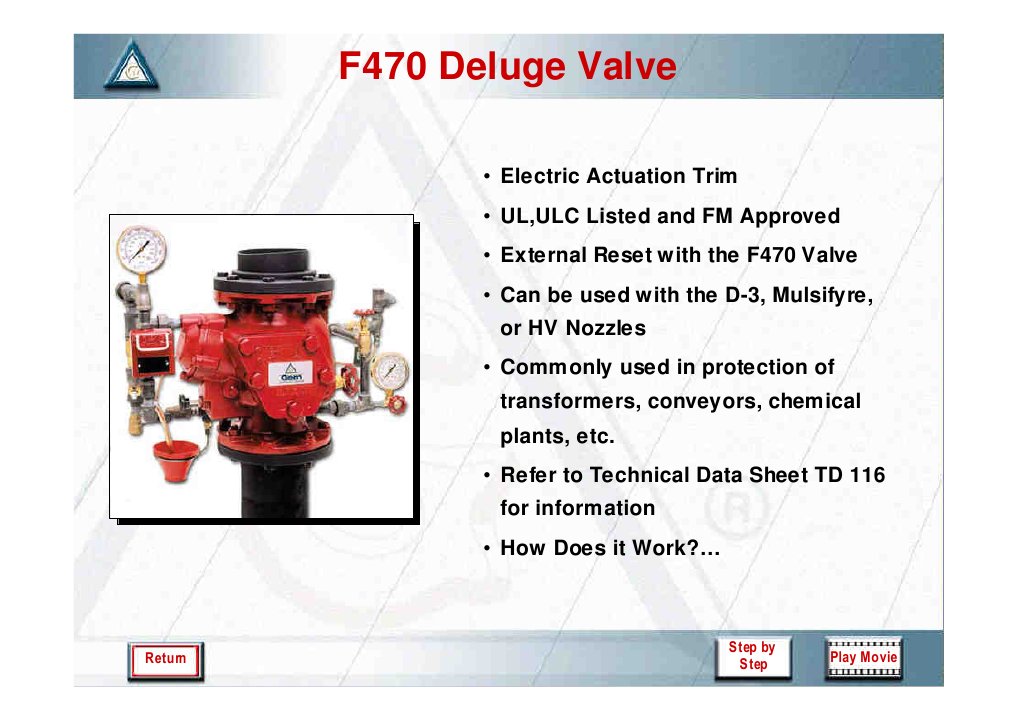 F470 Deluge Valve

• Electric Actuation Trim
• UL,ULC Listed and FM Approved
• External Reset with the F470 Valve
• Can be used with the D-3, Mulsifyre, or HV Nozzles
• Commonly used in protection of transformers, conveyors, chemical plants, etc.
• Refer to Technical Data Sheet TD 116 for information
• How Does it Work?...

Return

Step by Step

Play Movie